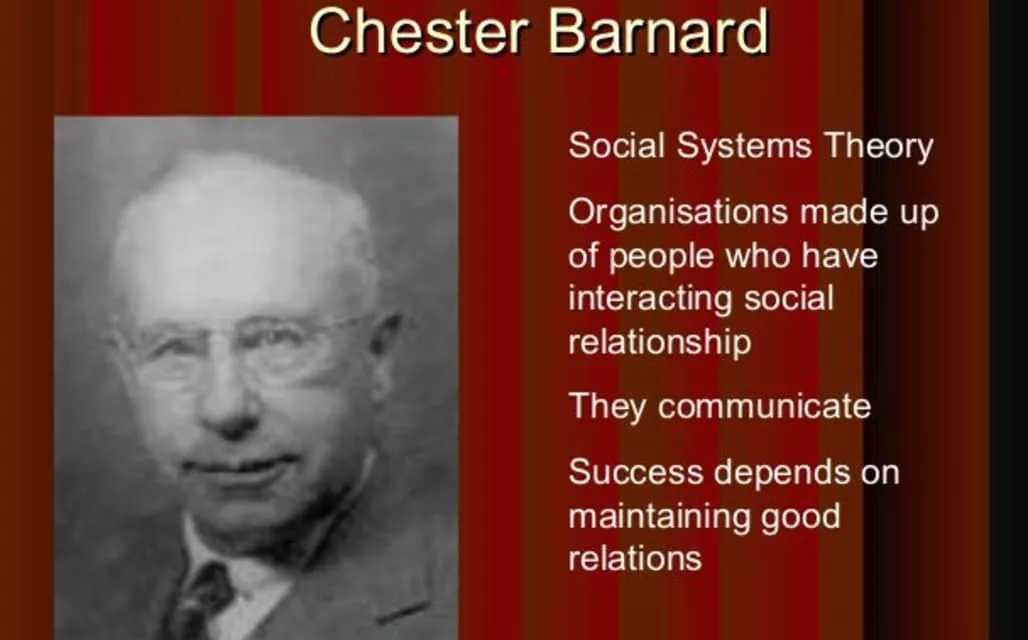 Chester Barnard

Social Systems Theory

Organisations made up of people who have interacting social relationship

They communicate

Success depends on maintaining good relations